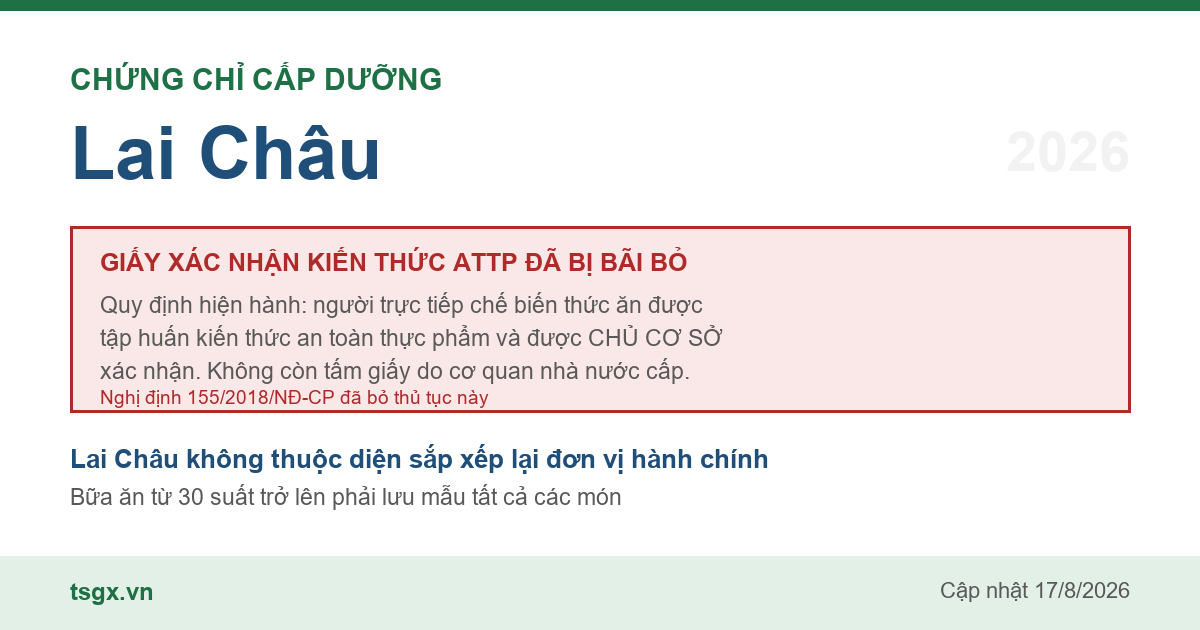 CHỨNG CHỈ CẤP DƯỠNG

Lai Châu

2026

GIẤY XÁC NHẬN KIẾN THỨC ATTP ĐÃ BỊ BÃI BỎ

Quy định hiện hành: người trực tiếp chế biến thức ăn được tập huấn kiến thức an toàn thực phẩm và được CHỦ CƠ SỞ xác nhận. Không còn tấm giấy do cơ quan nhà nước cấp.

Nghị định 155/2018/NĐ-CP đã bỏ thủ tục này

Lai Châu không thuộc diện sắp xếp lại đơn vị hành chính

Bữa ăn từ 30 suất trở lên phải lưu mẫu tất cả các món

tsgx.vn

Cập nhật 17/8/2026